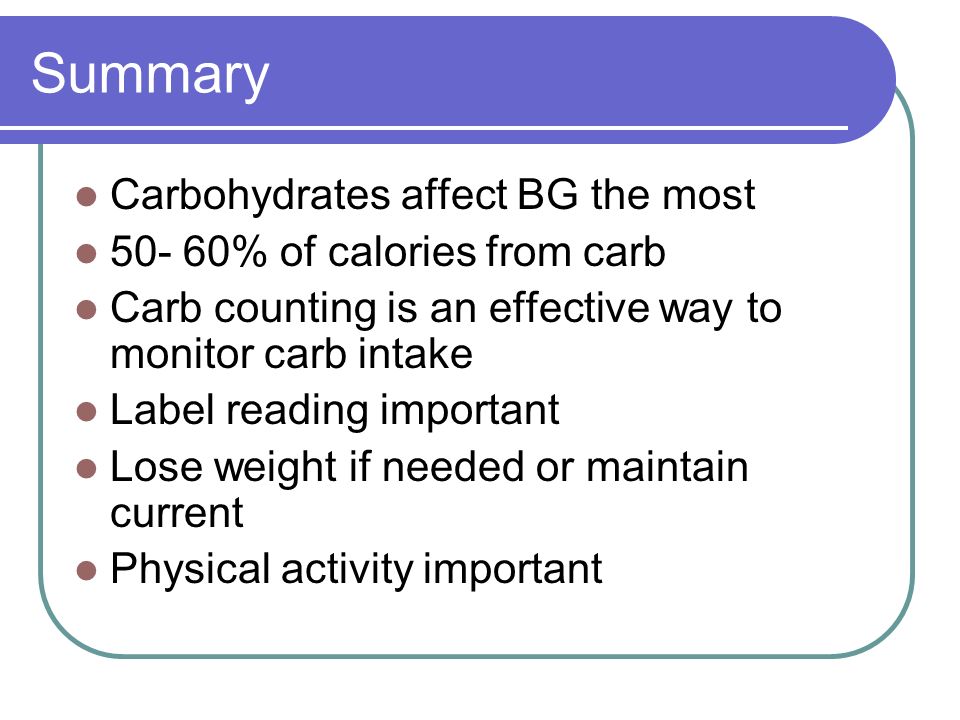 Summary

- Carbohydrates affect BG the most
- 50- 60% of calories from carb
- Carb counting is an effective way to monitor carb intake
- Label reading important
- Lose weight if needed or maintain current
- Physical activity important